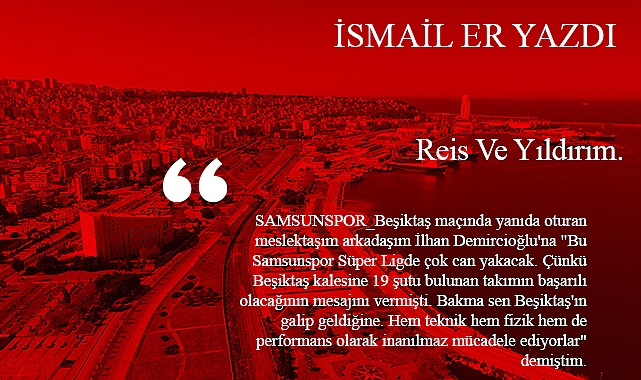 İSMAİL ER YAZDI

Reis Ve Yıldırım.

“

SAMSUNSPOR_Beşiktaş maçında yanıda oturan meslektaşım arkadaşım İlhan Demircioğlu'na "Bu Samsunspor Süper Ligde çok can yakacak. Çünkü Beşiktaş kalesine 19 şutu bulunan takımın başarılı olacağının mesajını vermişti. Bakma sen Beşiktaş'ın galip geldiğine. Hem teknik hem fizik hem de performans olarak inanılmaz mücadele ediyorlar" demiştim.